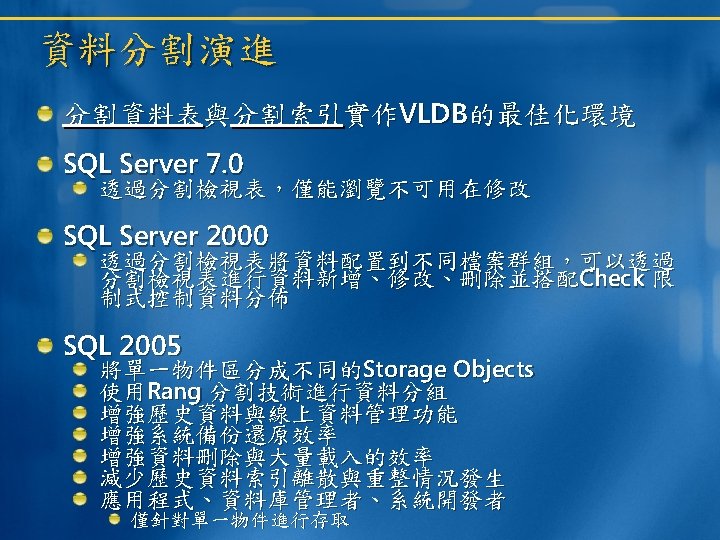 資料分割演進

分割資料表與分割索引實作VLDB的最佳化環境

SQL Server 7.0
透過分割檢視表，僅能瀏覽不可用在修改

SQL Server 2000
透過分割檢視表將資料配置到不同檔案群組，可以透過分割檢視表進行資料新增、修改、刪除並搭配Check 限制式控制資料分佈

SQL 2005
將單一物件區分成不同的Storage Objects
使用Rang 分割技術進行資料分組
增強歷史資料與線上資料管理功能
增強系統備份還原效率
增強資料刪除與大量載入的效率
減少歷史資料索引離散與重整情況發生
應用程式、資料庫管理者、系統開發者
僅針對單一物件進行存取